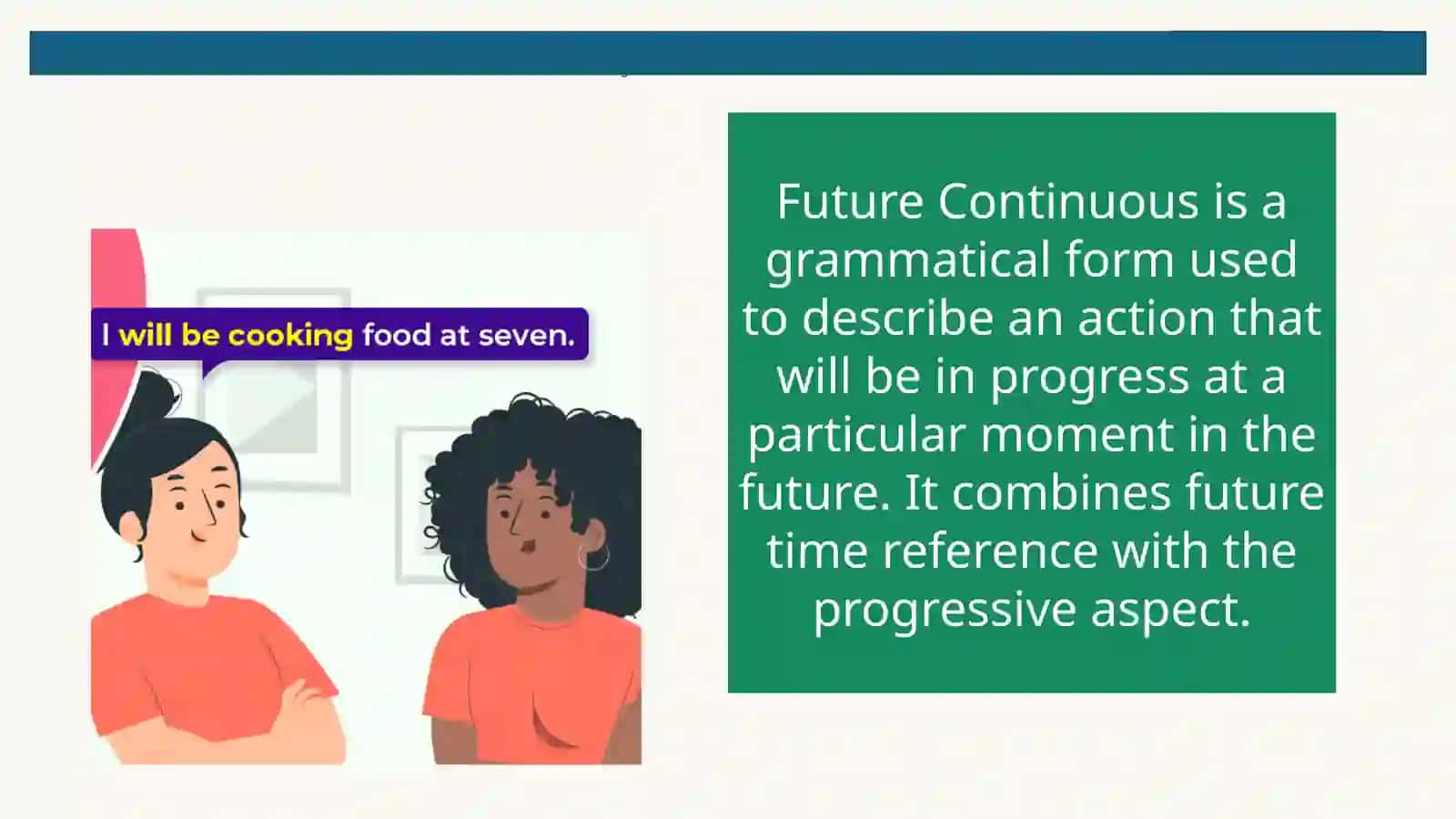 I will be cooking food at seven.

Future Continuous is a grammatical form used to describe an action that will be in progress at a particular moment in the future. It combines future time reference with the progressive aspect.